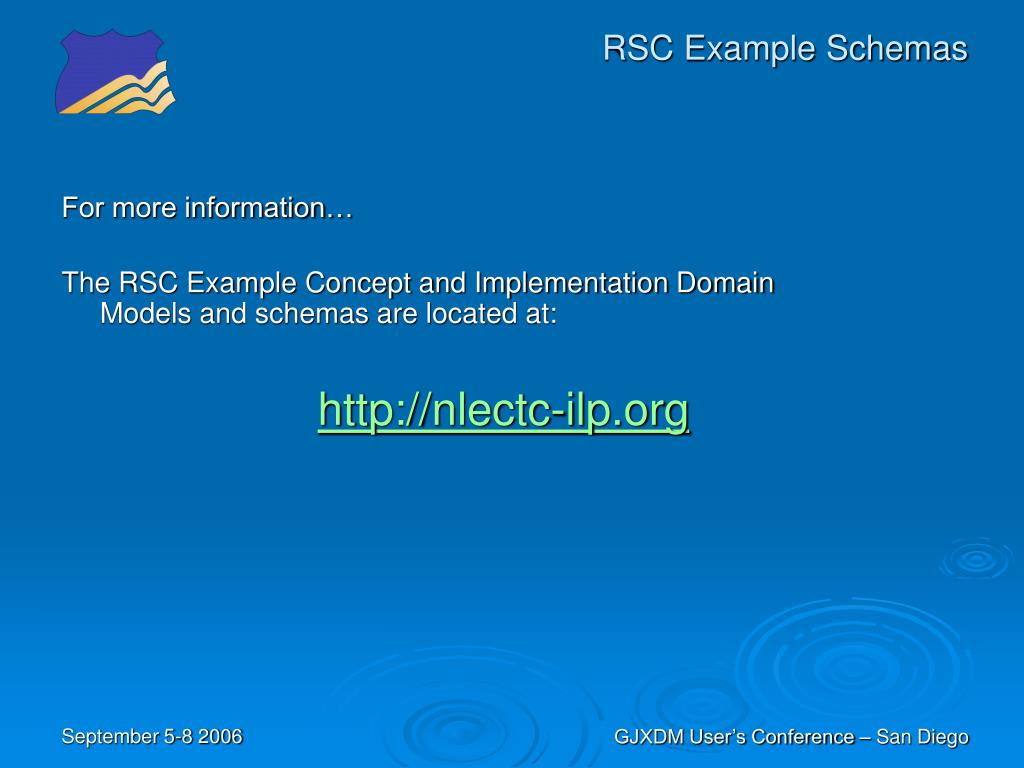 RSC Example Schemas

For more information…

The RSC Example Concept and Implementation Domain Models and schemas are located at:

http://nlectc-ilp.org

September 5-8 2006

GJXDM User's Conference – San Diego